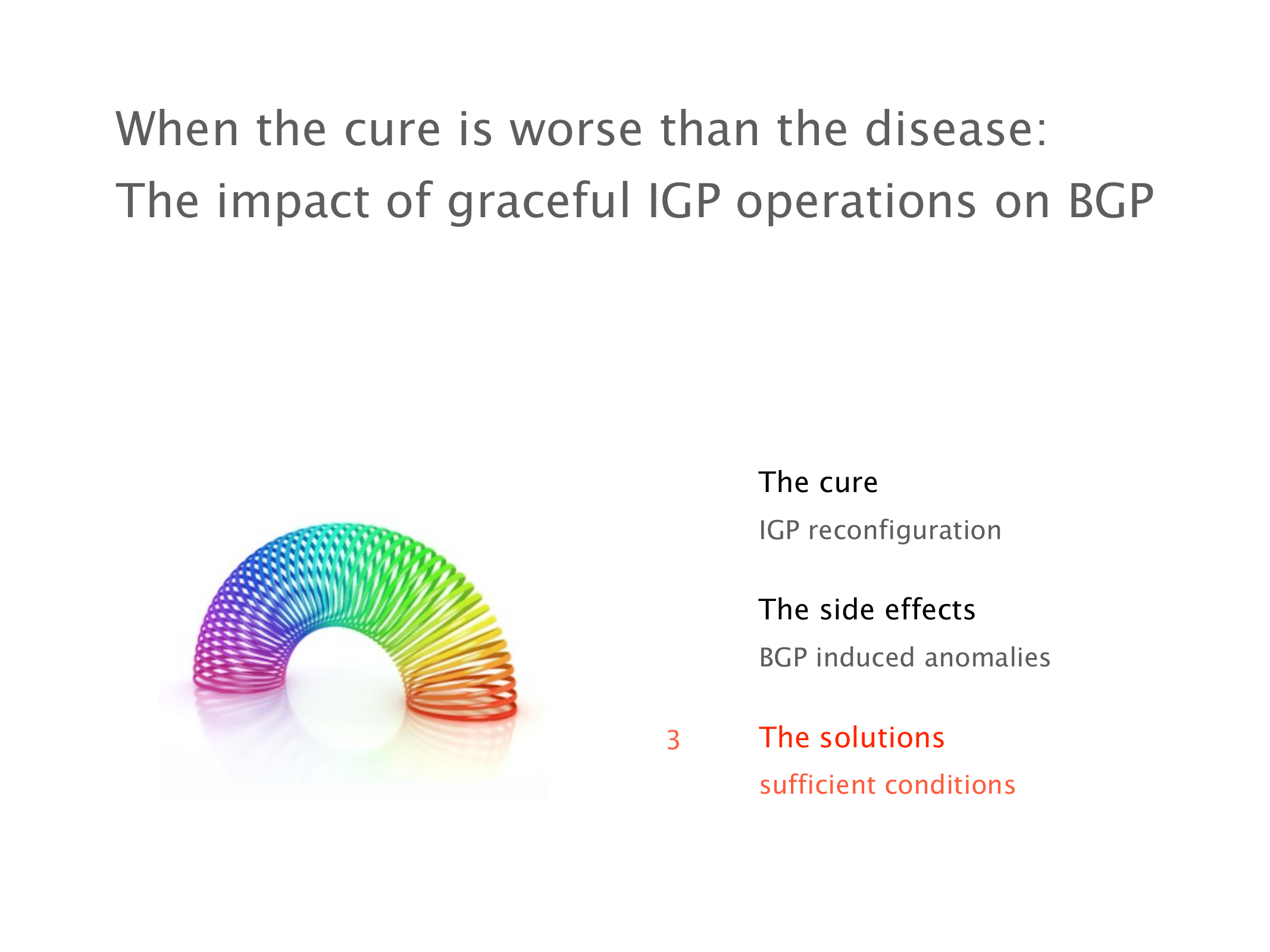 When the cure is worse than the disease:
The impact of graceful IGP operations on BGP

The cure
IGP reconfiguration

The side effects
BGP induced anomalies

3 The solutions
sufficient conditions